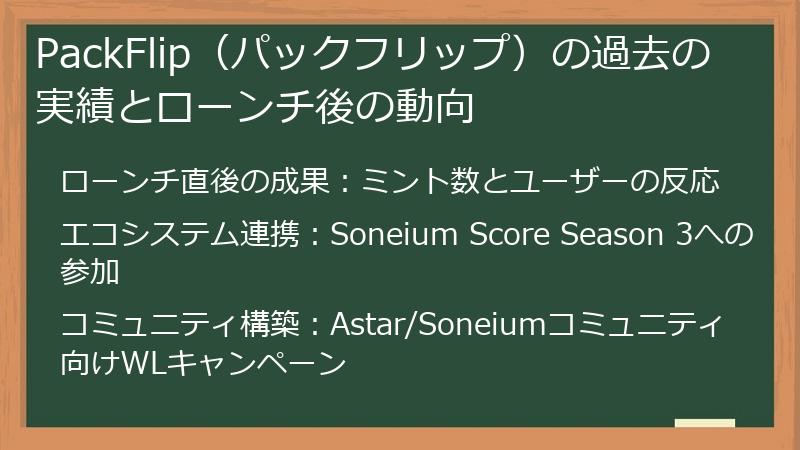 PackFlip（パックフリップ）の過去の実績とローンチ後の動向

ローンチ直後の成果：ミント数とユーザーの反応

エコシステム連携：Soneium Score Season 3への参加

コミュニティ構築：Astar/Soneiumコミュニティ向けWLキャンペーン